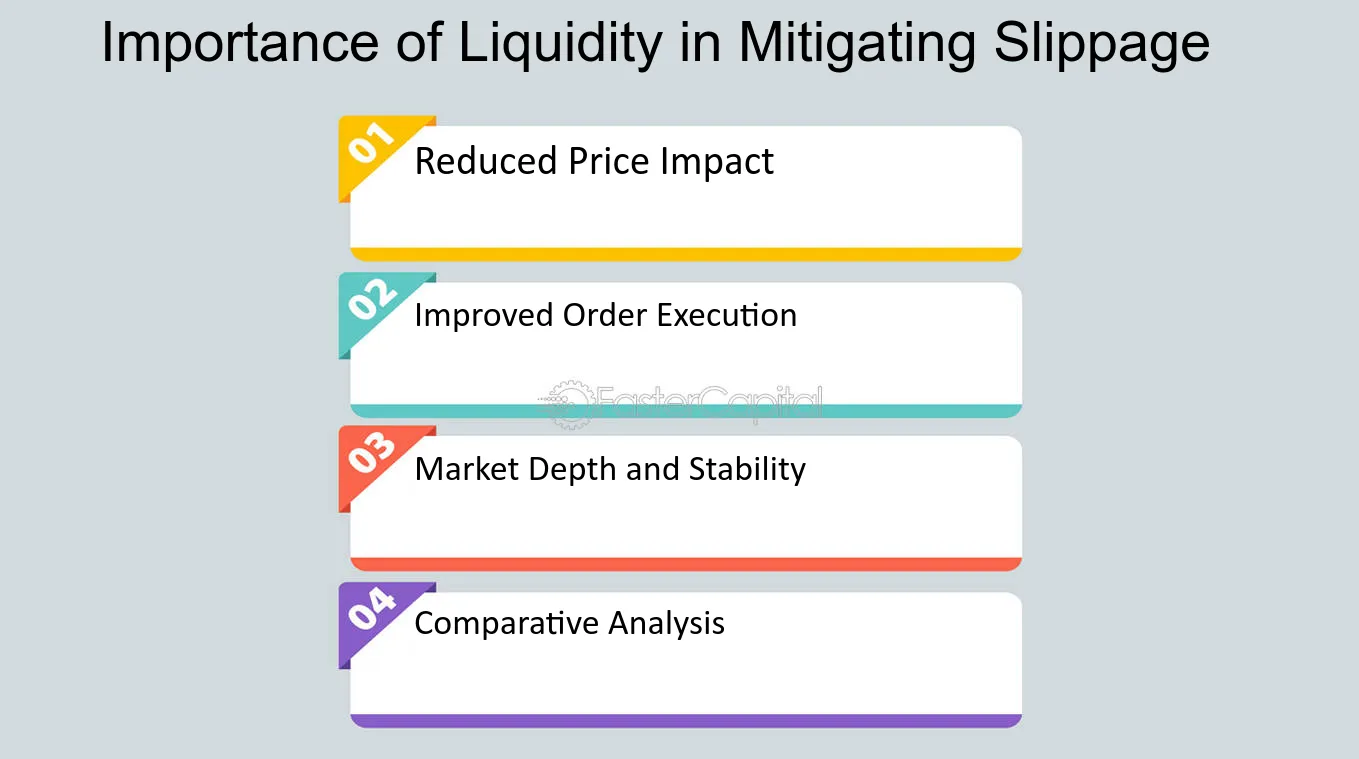 Importance of Liquidity in Mitigating Slippage

01
Reduced Price Impact

02
Improved Order Execution

03
Market Depth and Stability

04
Comparative Analysis

FasterCapital